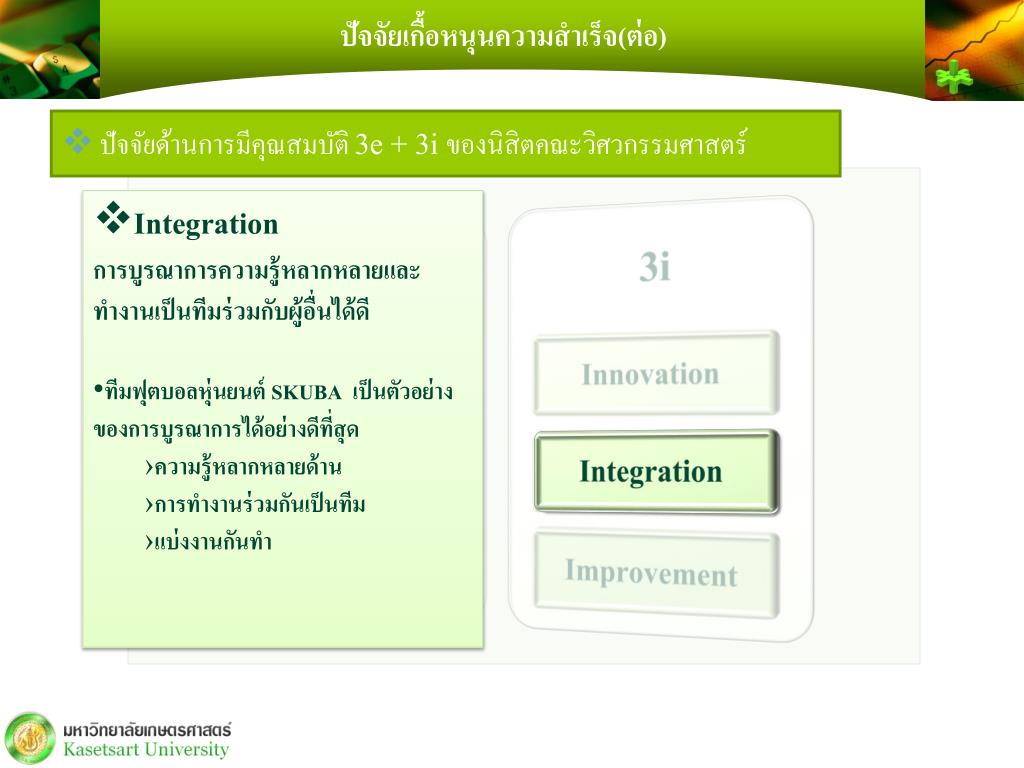 ปัจจัยเกื้อหนุนความสำเร็จ(ต่อ)

❖ ปัจจัยด้านการมีคุณสมบัติ 3e + 3i ของนิสิตคณะวิศวกรรมศาสตร์

❖Integration

การบูรณาการความรู้หลากหลายและทำงานเป็นทีมร่วมกับผู้อื่นได้ดี

•ทีมฟุตบอลหุ่นยนต์ SKUBA เป็นตัวอย่างของการบูรณาการได้อย่างดีที่สุด

›ความรู้หลากหลายด้าน

›การทำงานร่วมกันเป็นทีม

›แบ่งงานกันทำ

3i

Innovation

Integration

Improvement

มหาวิทยาลัยเกษตรศาสตร์
Kasetsart University